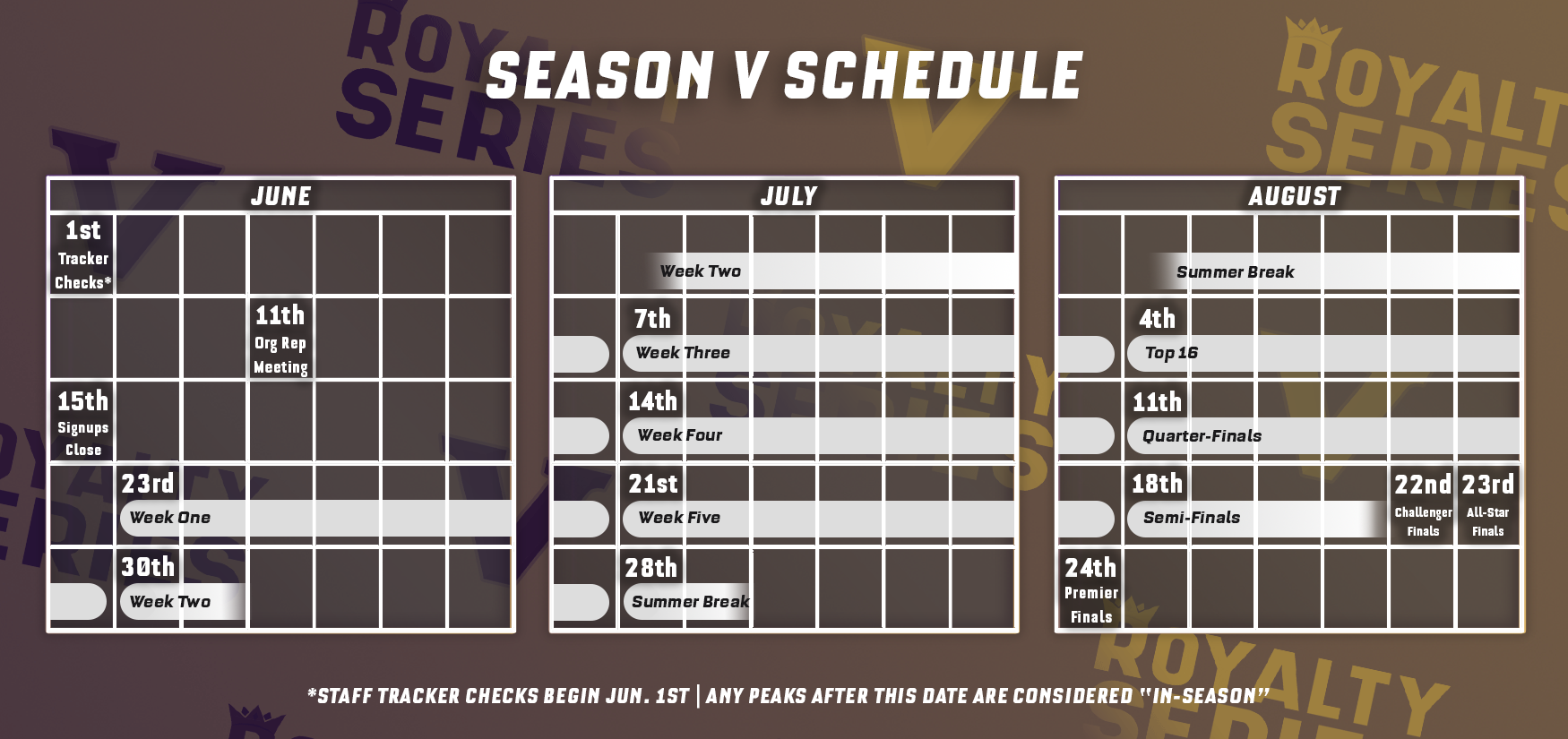 SEASON V SCHEDULE

JUNE

1st Tracker Checks*

11th Org Rep Meeting

15th Signups Close

23rd Week One

30th Week Two

JULY

Week Two

7th Week Three

14th Week Four

21st Week Five

28th Summer Break

AUGUST

Summer Break

4th Top 16

11th Quarter-Finals

18th Semi-Finals

22nd Challenger Finals

23rd All-Star Finals

24th Premier Finals

*STAFF TRACKER CHECKS BEGIN JUN. 1ST | ANY PEAKS AFTER THIS DATE ARE CONSIDERED "IN-SEASON"